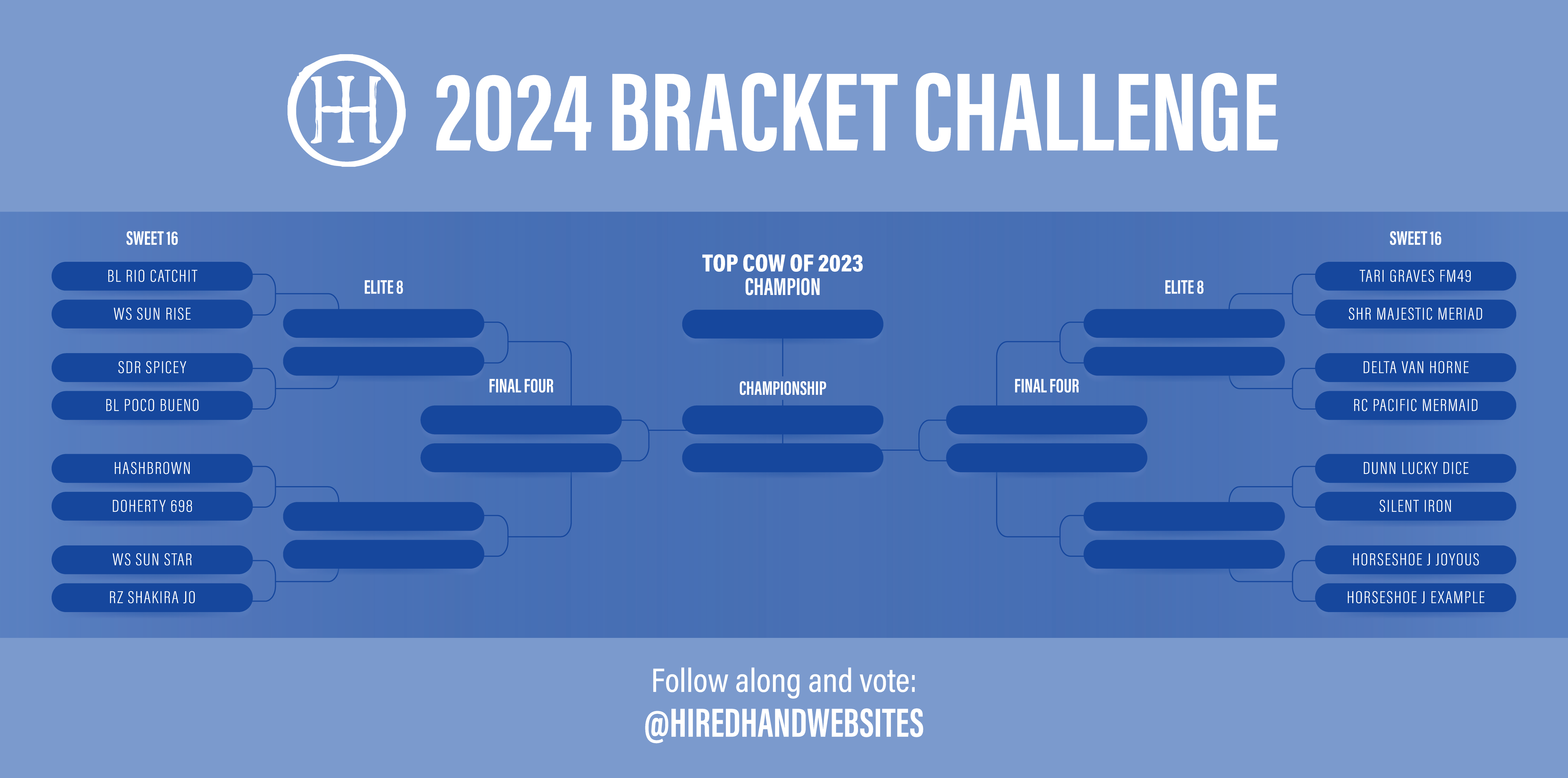 HH 2024 BRACKET CHALLENGE

SWEET 16

BL RIO CATCHIT
WS SUN RISE
SDR SPICEY
BL POCO BUENO
HASHBROWN
DOHERTY 698
WS SUN STAR
RZ SHAKIRA JO

ELITE 8

FINAL FOUR

TOP COW OF 2023
CHAMPION

CHAMPIONSHIP

FINAL FOUR

ELITE 8

SWEET 16

TARI GRAVES FM49
SHR MAJESTIC MERIAD
DELTA VAN HORNE
RC PACIFIC MERMAID
DUNN LUCKY DICE
SILENT IRON
HORSESHOE J JOYOUS
HORSESHOE J EXAMPLE

Follow along and vote:
@HIREDHANDWEBSITES